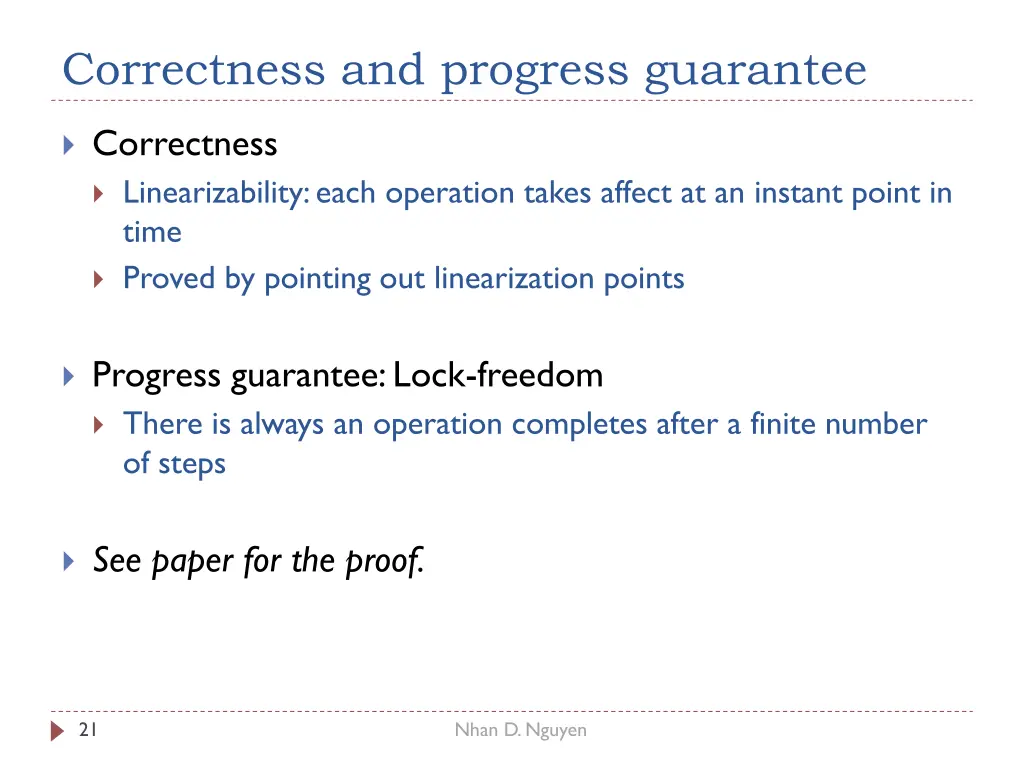 Correctness and progress guarantee

Correctness

Linearizability: each operation takes affect at an instant point in time

Proved by pointing out linearization points

Progress guarantee: Lock-freedom

There is always an operation completes after a finite number of steps

See paper for the proof.

21

Nhan D. Nguyen